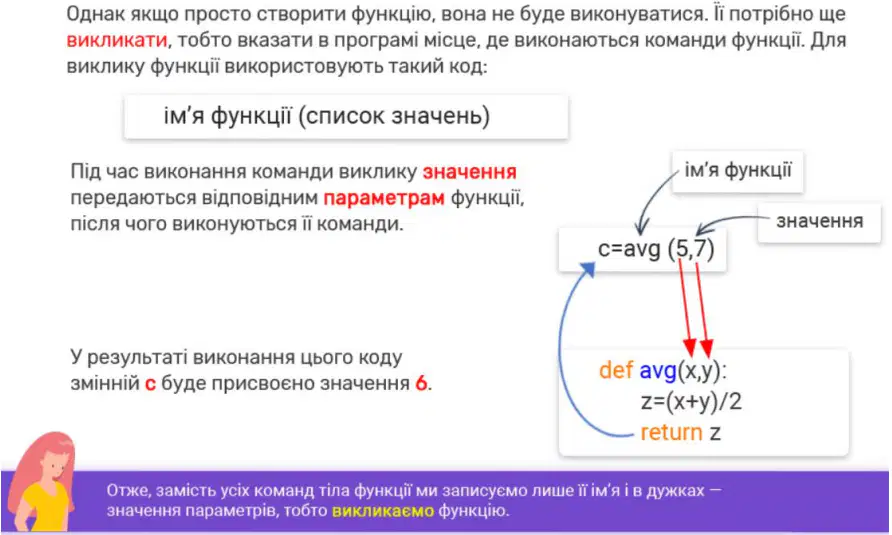 Однак якщо просто створити функцію, вона не буде виконуватися. Її потрібно ще викликати, тобто вказати в програмі місце, де виконаються команди функції. Для виклику функції використовують такий код:

ім'я функції (список значень)

Під час виконання команди виклику значення передаються відповідним параметрам функції, після чого виконуються її команди.

ім'я функції

значення

c=avg (5,7)

У результаті виконання цього коду змінній c буде присвоєно значення 6.

def avg(x,y):
z=(x+y)/2
return z

Отже, замість усіх команд тіла функції ми записуємо лише її ім'я і в дужках — значення параметрів, тобто викликаємо функцію.